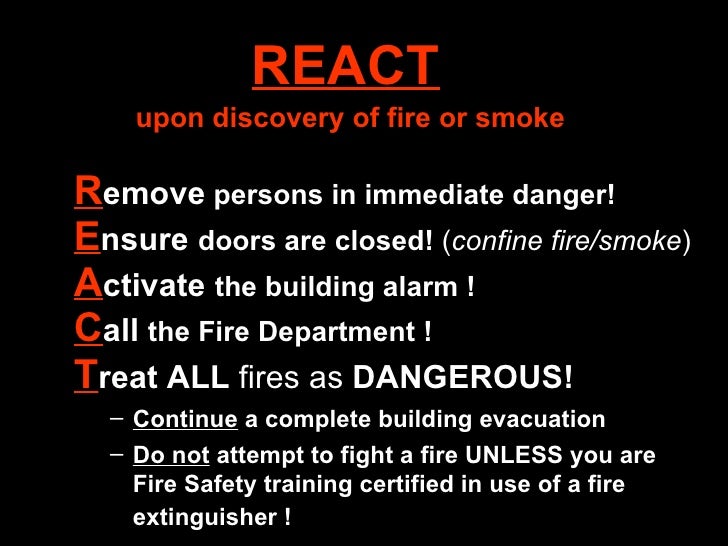 REACT

upon discovery of fire or smoke

Remove persons in immediate danger!

Ensure doors are closed! (confine fire/smoke)

Activate the building alarm !

Call the Fire Department !

Treat ALL fires as DANGEROUS!

– Continue a complete building evacuation

– Do not attempt to fight a fire UNLESS you are Fire Safety training certified in use of a fire extinguisher !